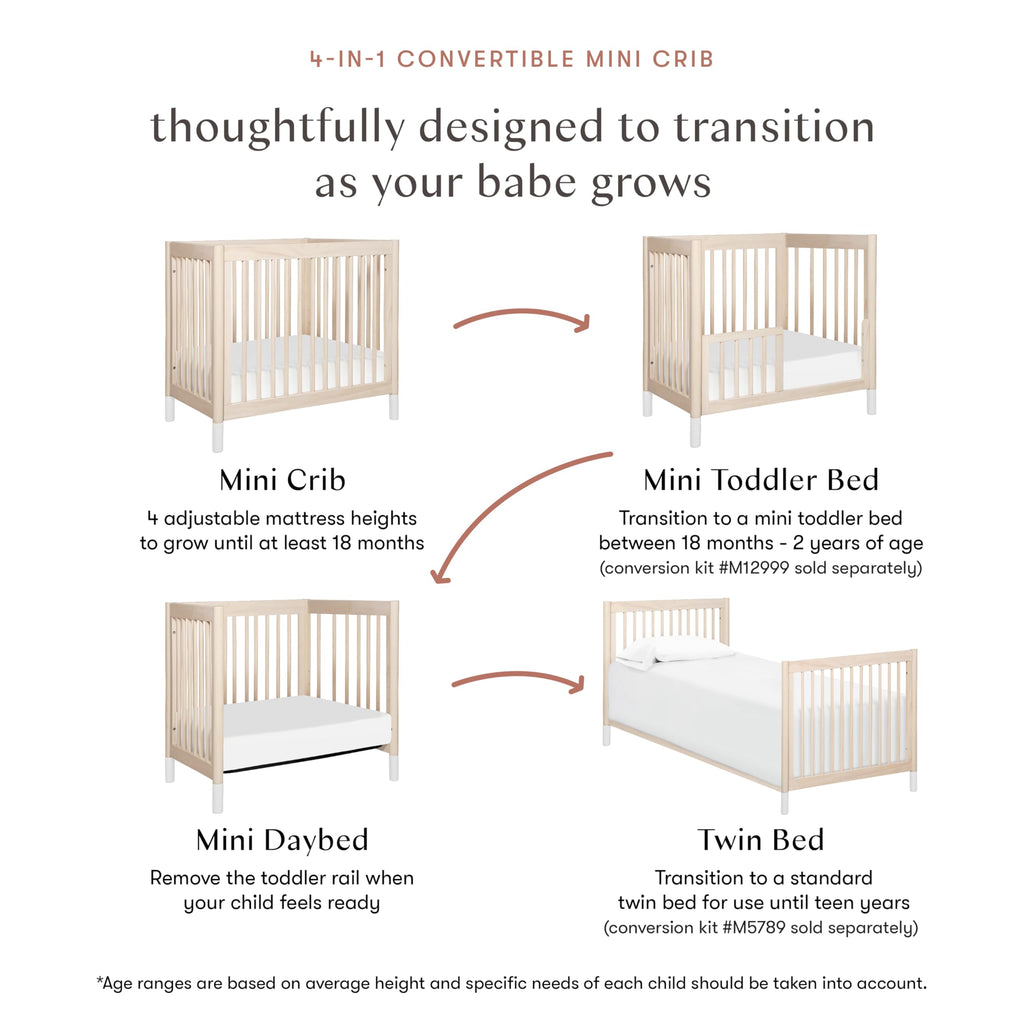 4-IN-1 CONVERTIBLE MINI CRIB

thoughtfully designed to transition as your babe grows

Mini Crib

4 adjustable mattress heights to grow until at least 18 months

Mini Toddler Bed

Transition to a mini toddler bed between 18 months - 2 years of age (conversion kit #M12999 sold separately)

Mini Daybed

Remove the toddler rail when your child feels ready

Twin Bed

Transition to a standard twin bed for use until teen years (conversion kit #M5789 sold separately)

*Age ranges are based on average height and specific needs of each child should be taken into account.